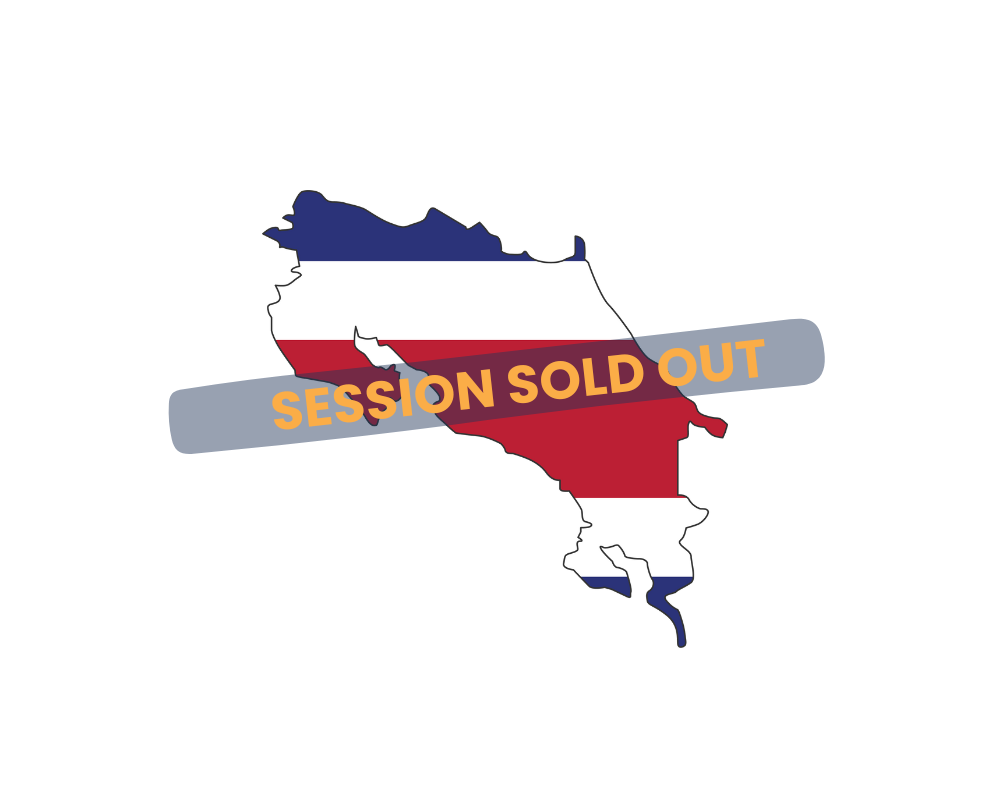 SESSION SOLD OUT